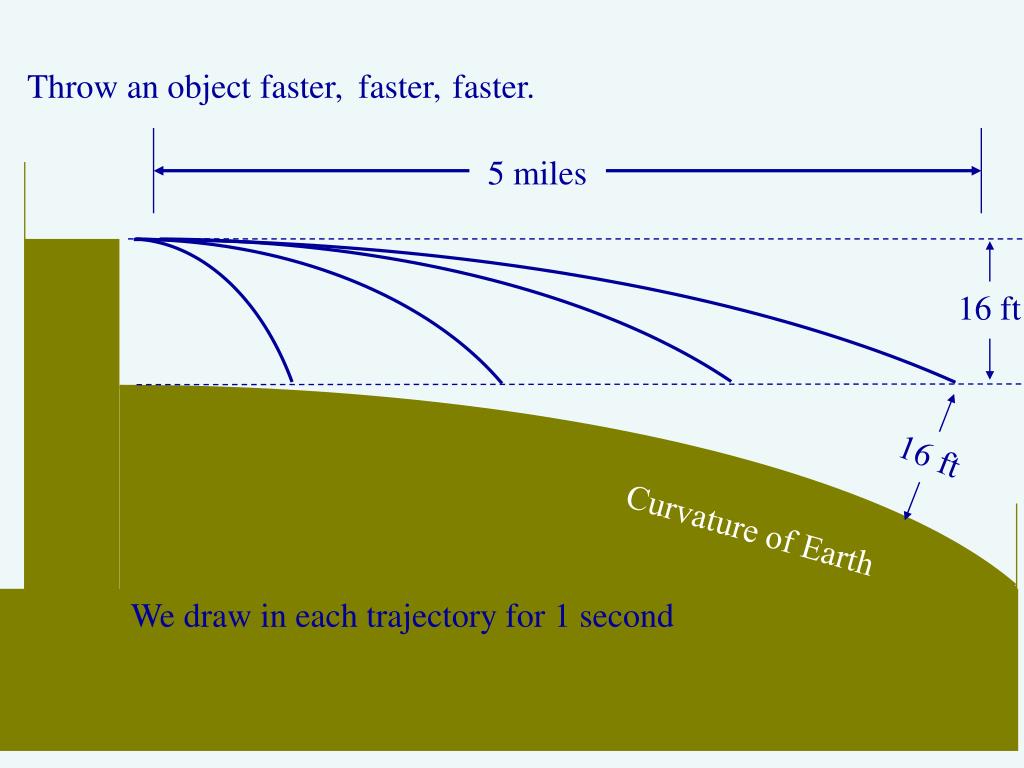 Throw an object faster, faster, faster.

5 miles

16 ft

16 ft

Curvature of Earth

We draw in each trajectory for 1 second